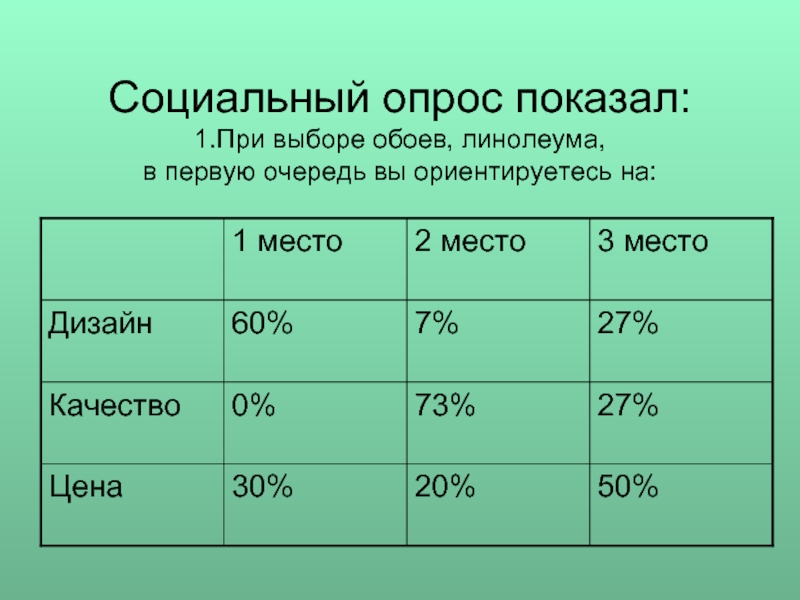 Социальный опрос показал:
1.При выборе обоев, линолеума, в первую очередь вы ориентируетесь на:

| | 1 место | 2 место | 3 место |
|---|---|---|---|
| Дизайн | 60% | 7% | 27% |
| Качество | 0% | 73% | 27% |
| Цена | 30% | 20% | 50% |